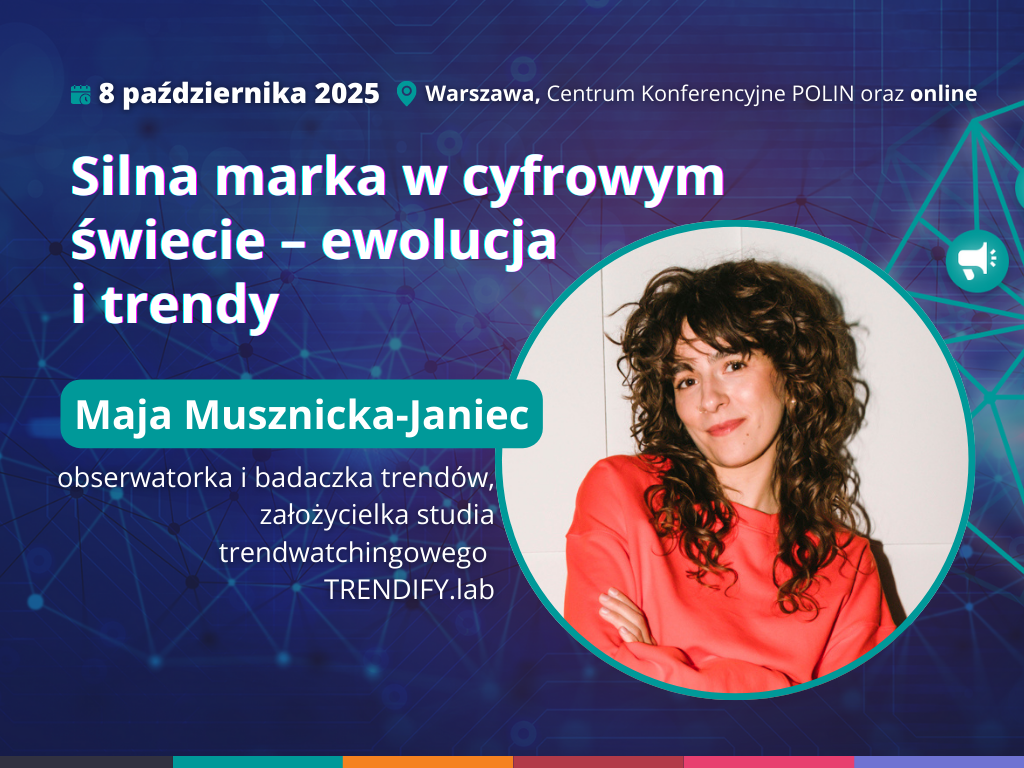 8 października 2025 Warszawa, Centrum Konferencyjne POLIN oraz online

Silna marka w cyfrowym świecie – ewolucja i trendy

Maja Musznicka-Janiec

obserwatorka i badaczka trendów, założycielka studia trendwatchingowego TRENDIFY.lab